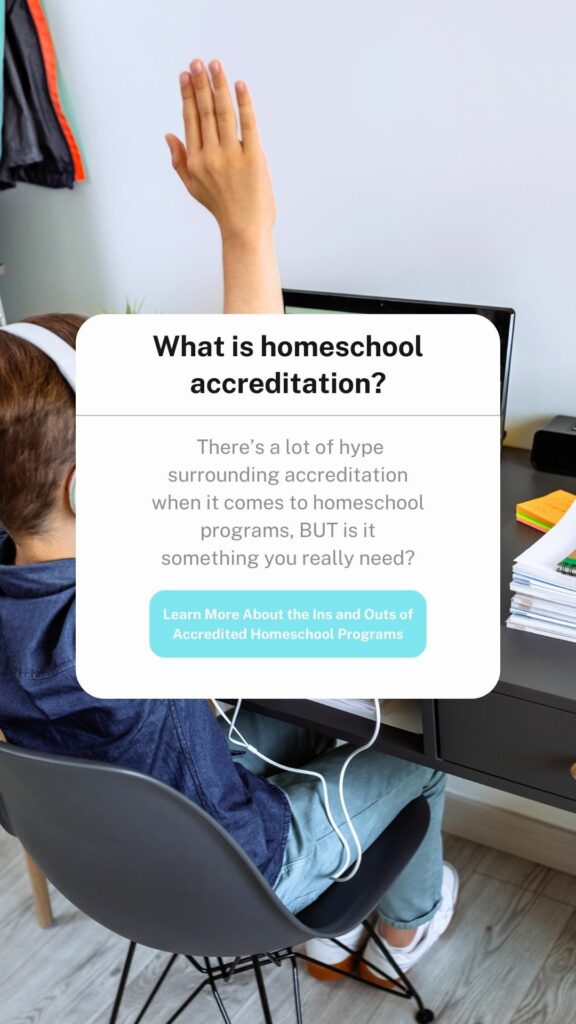 What is homeschool accreditation?

There's a lot of hype surrounding accreditation when it comes to homeschool programs, BUT is it something you really need?

Learn More About the Ins and Outs of Accredited Homeschool Programs